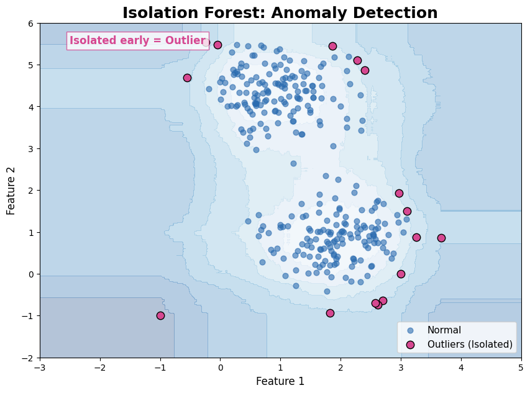 Isolation Forest: Anomaly Detection

Isolated early = Outlier

Feature 2

6
5
4
3
2
1
0
−1
−2

−3 −2 −1 0 1 2 3 4 5

Feature 1

Normal
Outliers (Isolated)